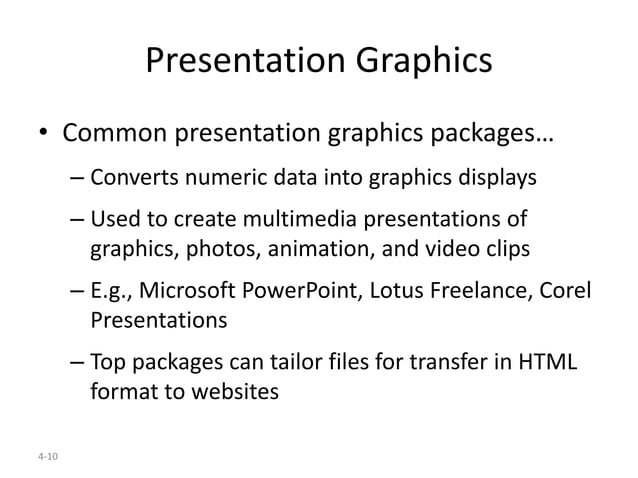 Presentation Graphics

• Common presentation graphics packages…

– Converts numeric data into graphics displays

– Used to create multimedia presentations of graphics, photos, animation, and video clips

– E.g., Microsoft PowerPoint, Lotus Freelance, Corel Presentations

– Top packages can tailor files for transfer in HTML format to websites

4-10